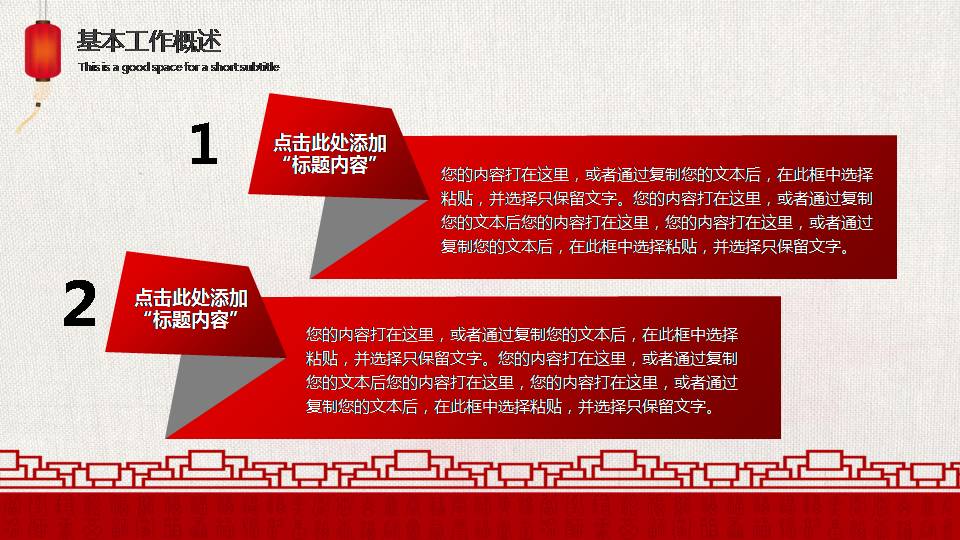 基本工作概述

This is a good space for a short subtitle

1

点击此处添加“标题内容”

您的内容打在这里，或者通过复制您的文本后，在此框中选择粘贴，并选择只保留文字。您的内容打在这里，或者通过复制您的文本后您的内容打在这里，您的内容打在这里，或者通过复制您的文本后，在此框中选择粘贴，并选择只保留文字。

2

点击此处添加“标题内容”

您的内容打在这里，或者通过复制您的文本后，在此框中选择粘贴，并选择只保留文字。您的内容打在这里，或者通过复制您的文本后您的内容打在这里，您的内容打在这里，或者通过复制您的文本后，在此框中选择粘贴，并选择只保留文字。